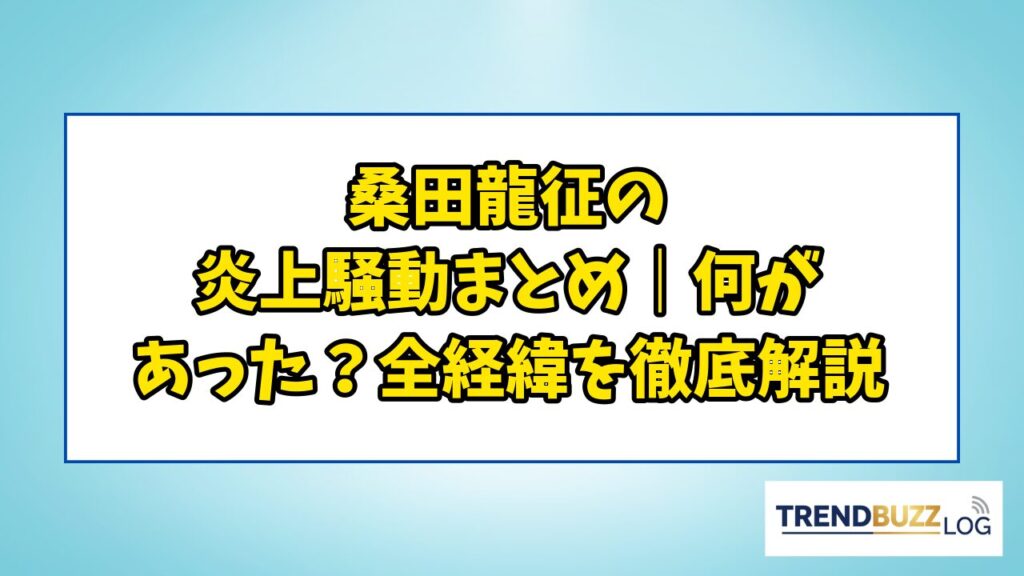 桑田龍征の
炎上騒動まとめ｜何が
あった？全経緯を徹底解説

TRENDBUZZ LOG